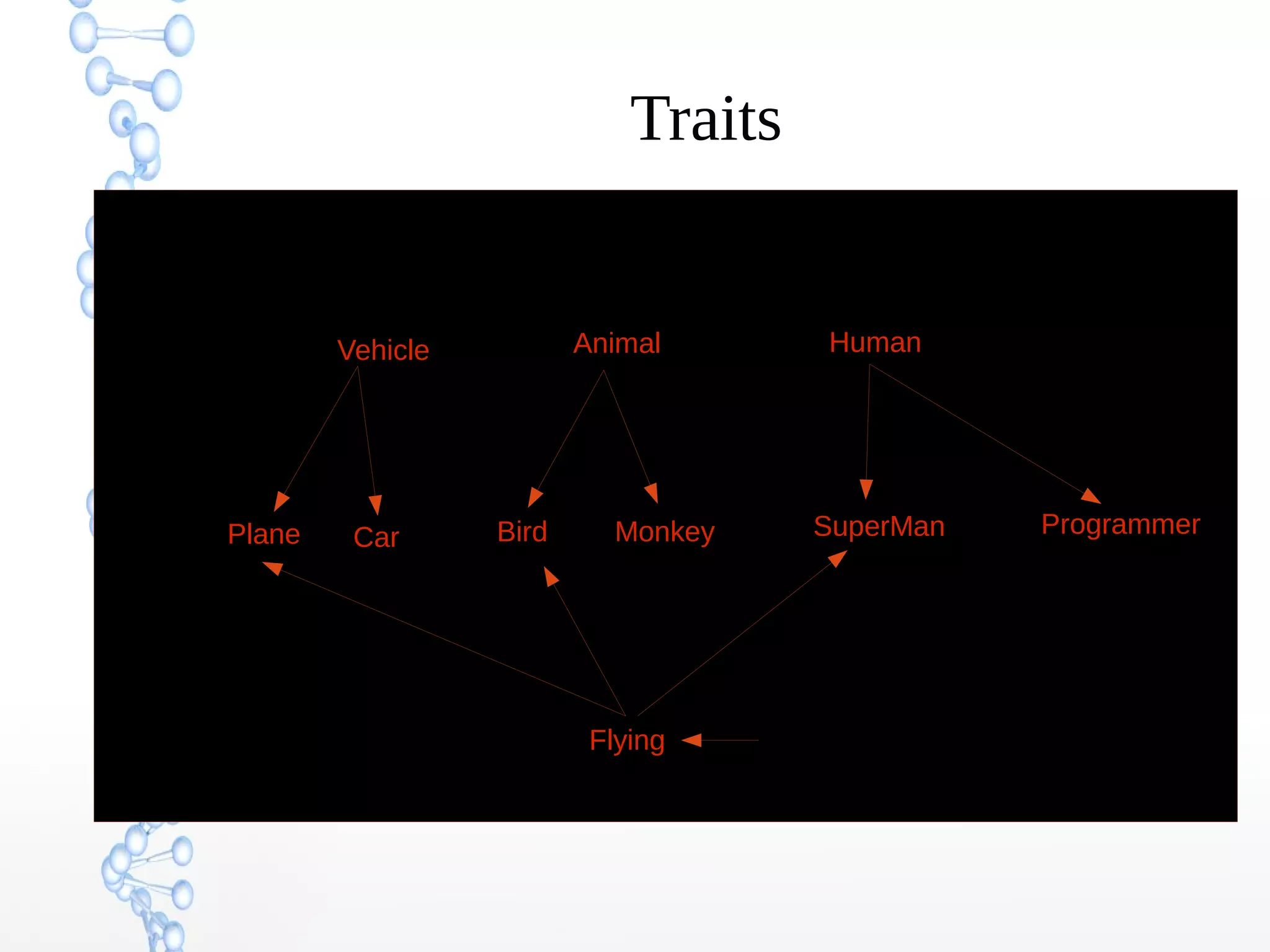 Traits

Vehicle

Animal

Human

Plane

Car

Bird

Monkey

SuperMan

Programmer

Flying